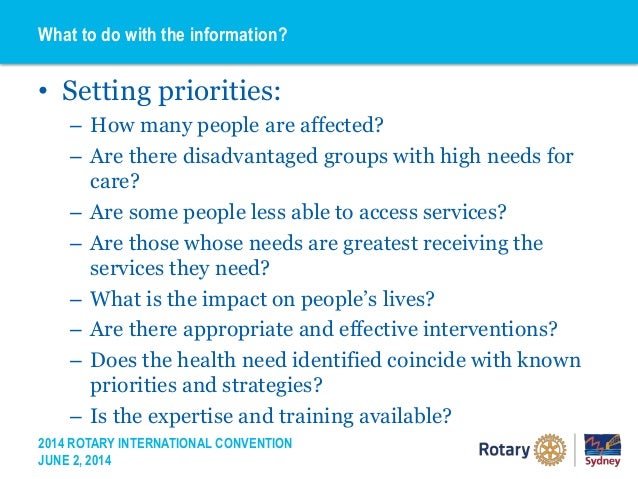 What to do with the information?

• Setting priorities:
– How many people are affected?
– Are there disadvantaged groups with high needs for care?
– Are some people less able to access services?
– Are those whose needs are greatest receiving the services they need?
– What is the impact on people's lives?
– Are there appropriate and effective interventions?
– Does the health need identified coincide with known priorities and strategies?
– Is the expertise and training available?

2014 ROTARY INTERNATIONAL CONVENTION
JUNE 2, 2014

Rotary

Sydney